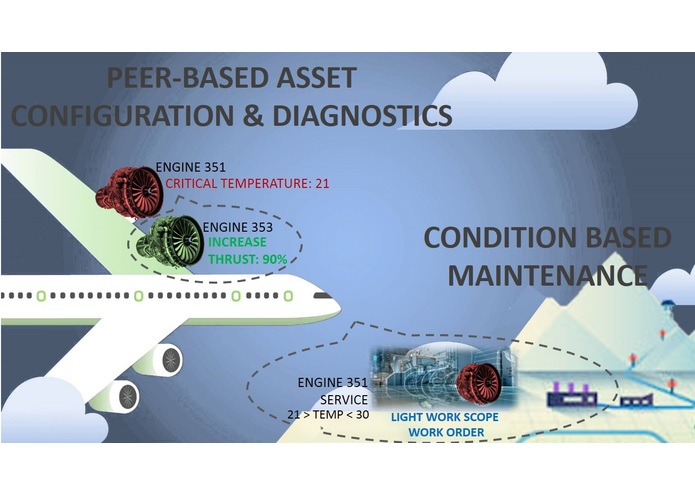 PEER-BASED ASSET CONFIGURATION & DIAGNOSTICS

ENGINE 351
CRITICAL TEMPERATURE: 21

ENGINE 353
INCREASE
THRUST: 90%

CONDITION BASED MAINTENANCE

ENGINE 351
SERVICE
21 > TEMP < 30

LIGHT WORK SCOPE
WORK ORDER